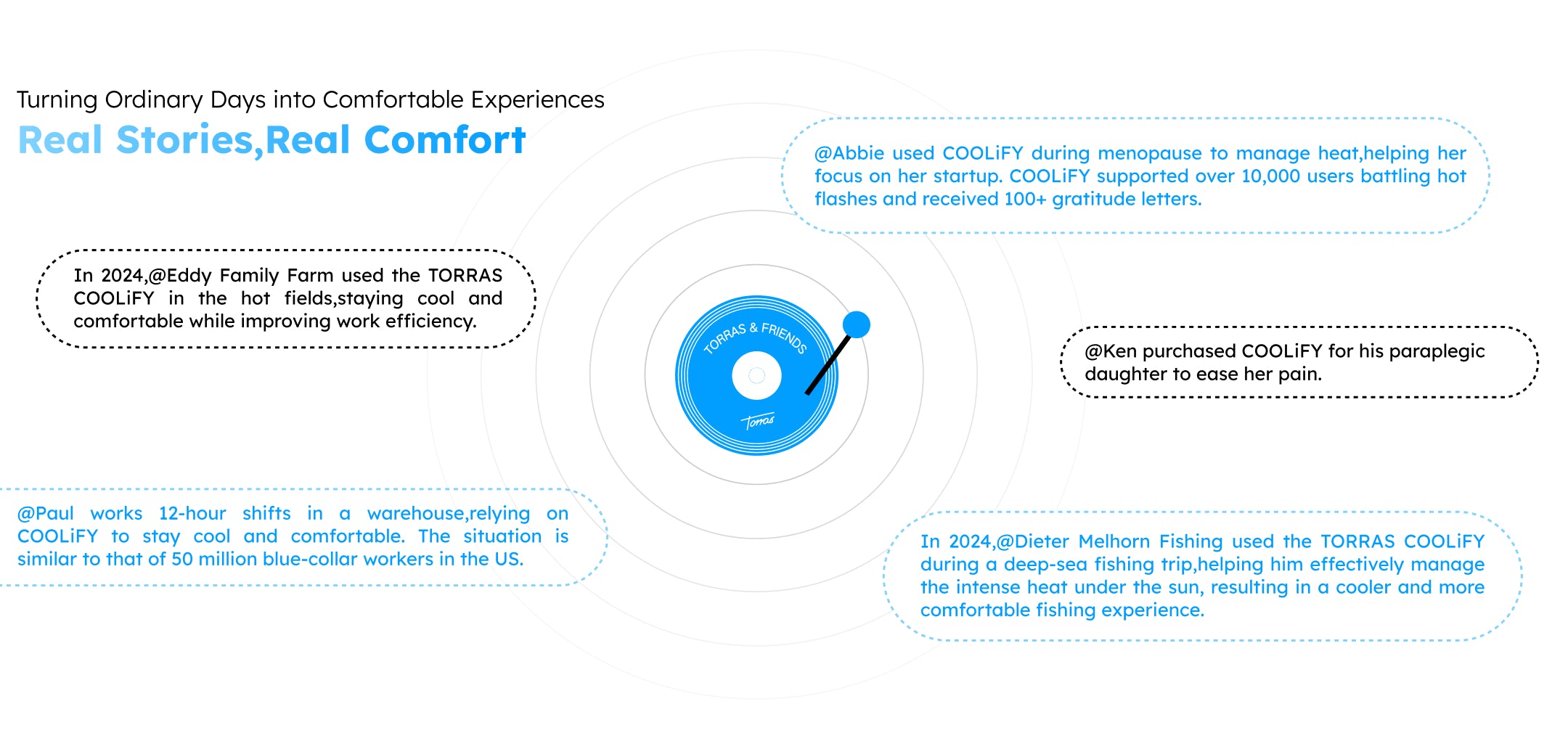 Turning Ordinary Days into Comfortable Experiences

Real Stories,Real Comfort

@Abbie used COOLiFY during menopause to manage heat,helping her focus on her startup. COOLiFY supported over 10,000 users battling hot flashes and received 100+ gratitude letters.

In 2024,@Eddy Family Farm used the TORRAS COOLiFY in the hot fields,staying cool and comfortable while improving work efficiency.

TORRAS & FRIENDS

Torras

@Ken purchased COOLiFY for his paraplegic daughter to ease her pain.

@Paul works 12-hour shifts in a warehouse,relying on COOLiFY to stay cool and comfortable. The situation is similar to that of 50 million blue-collar workers in the US.

In 2024,@Dieter Melhorn Fishing used the TORRAS COOLiFY during a deep-sea fishing trip,helping him effectively manage the intense heat under the sun, resulting in a cooler and more comfortable fishing experience.